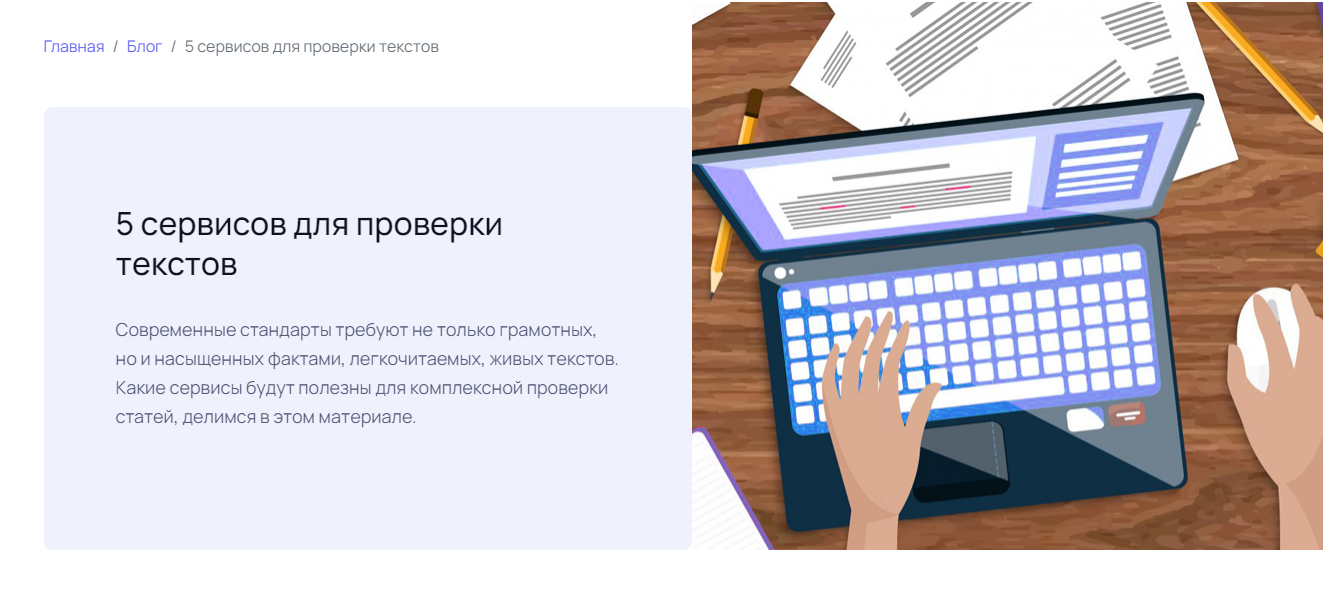 Главная / Блог / 5 сервисов для проверки текстов

5 сервисов для проверки текстов

Современные стандарты требуют не только грамотных, но и насыщенных фактами, легкочитаемых, живых текстов. Какие сервисы будут полезны для комплексной проверки статей, делимся в этом материале.